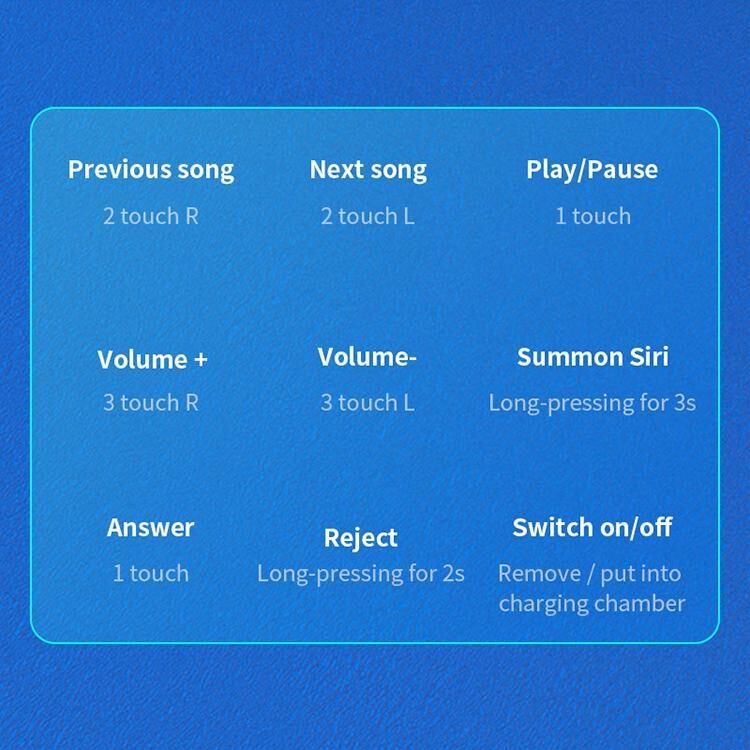 Previous song
2 touch R

Next song
2 touch L

Play/Pause
1 touch

Volume +
3 touch R

Volume-
3 touch L

Summon Siri
Long-pressing for 3s

Answer
1 touch

Reject
Long-pressing for 2s

Switch on/off
Remove / put into charging chamber